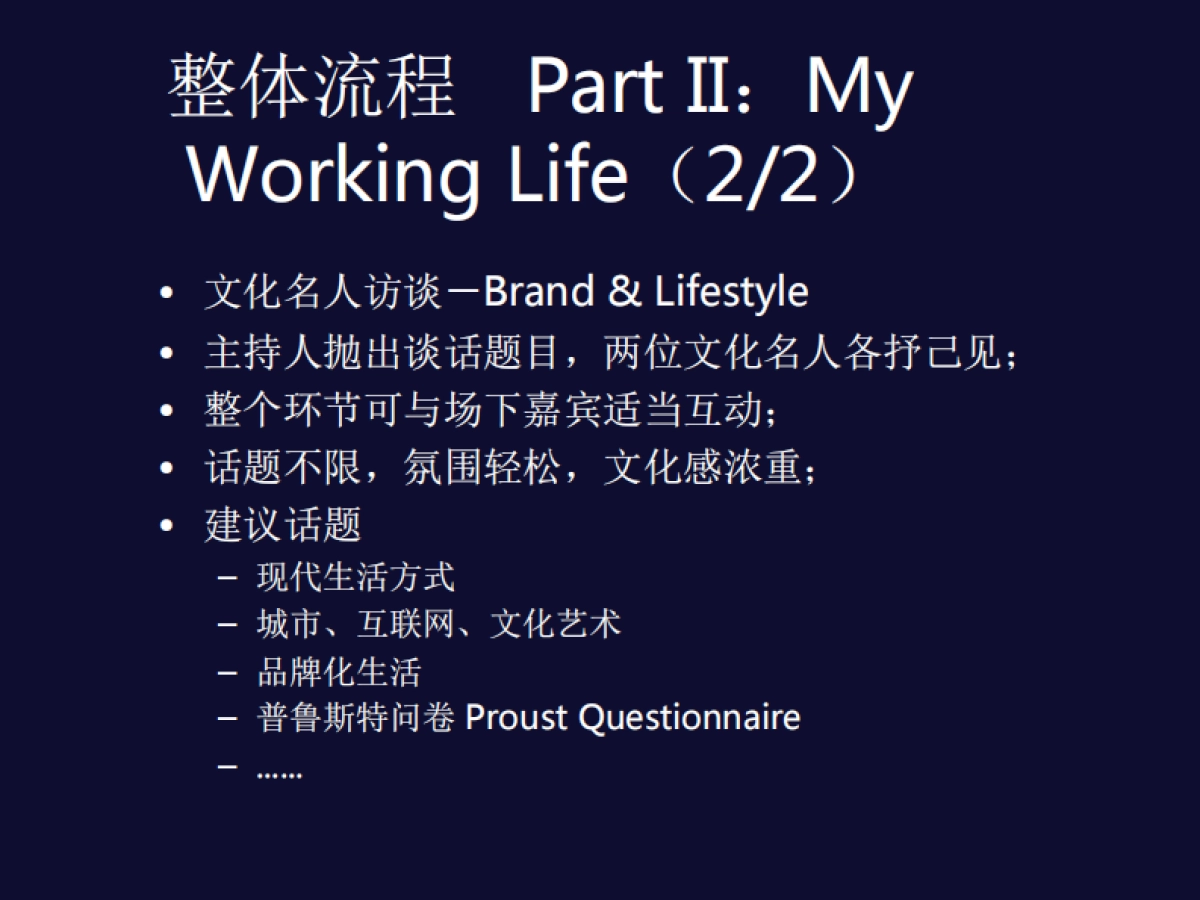 整体流程　Part II：My Working Life（2/2）

• 文化名人访谈－Brand & Lifestyle
• 主持人抛出谈话题目，两位文化名人各抒己见；
• 整个环节可与场下嘉宾适当互动；
• 话题不限，氛围轻松，文化感浓重；
• 建议话题
  – 现代生活方式
  – 城市、互联网、文化艺术
  – 品牌化生活
  – 普鲁斯特问卷 Proust Questionnaire
  – ……